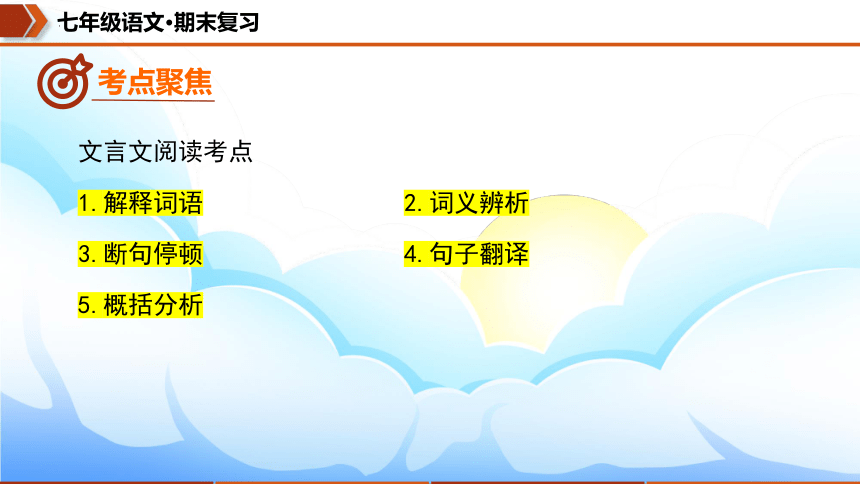 七年级语文·期末复习

考点聚焦

文言文阅读考点

1. 解释词语

2. 词义辨析

3. 断句停顿

4. 句子翻译

5. 概括分析